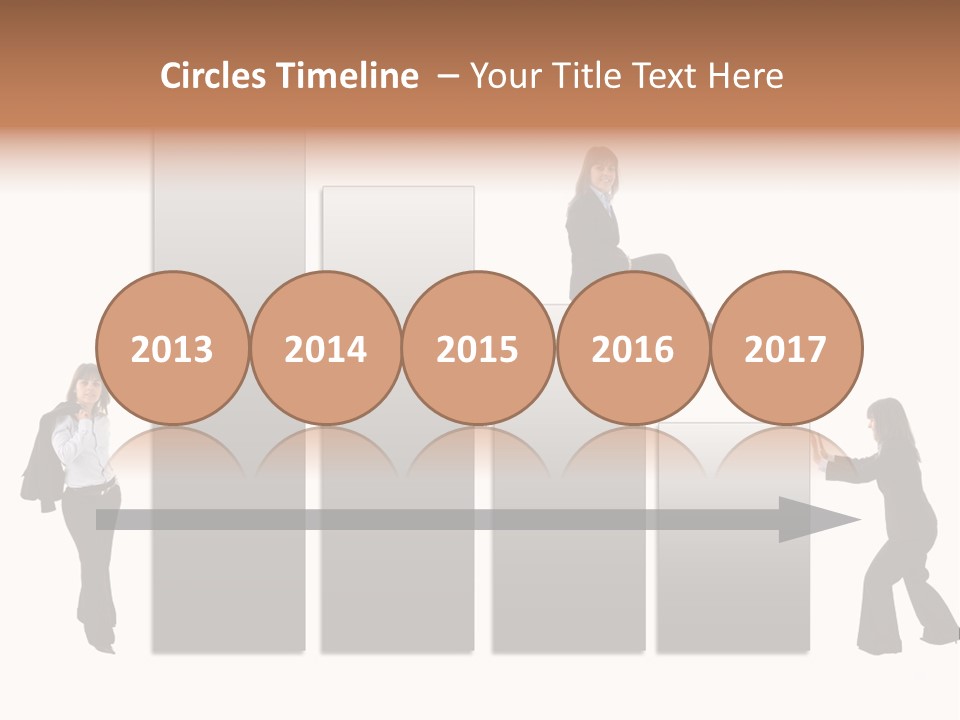 Circles Timeline – Your Title Text Here

2013

2014

2015

2016

2017